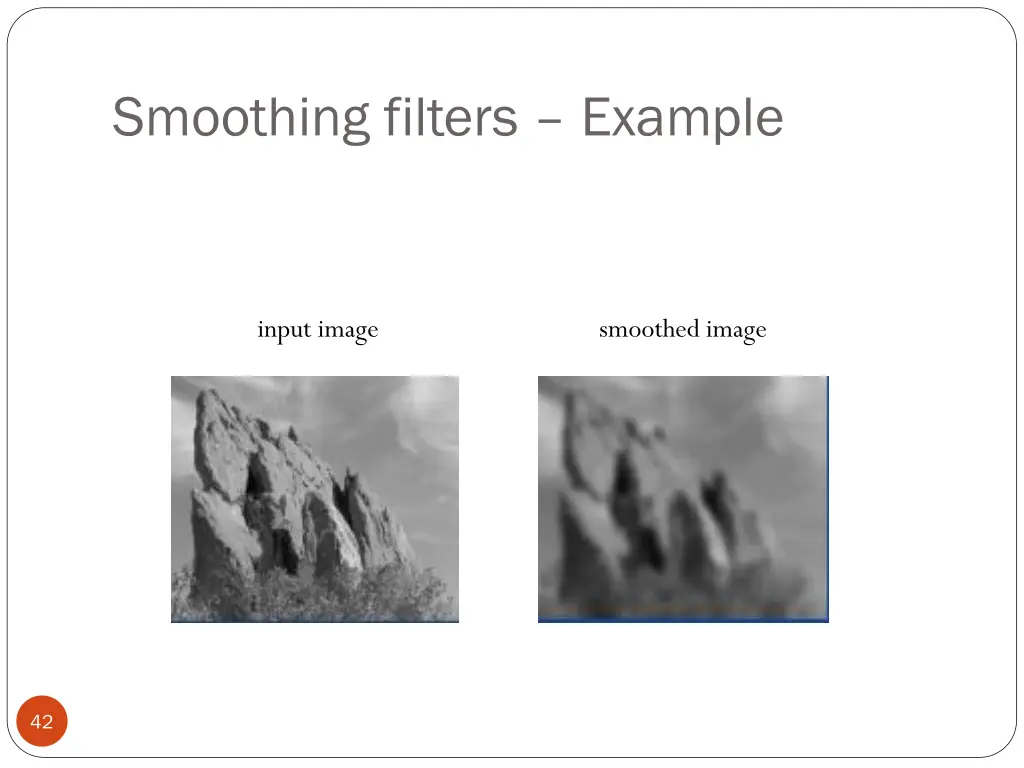 Smoothing filters – Example

input image

smoothed image

42